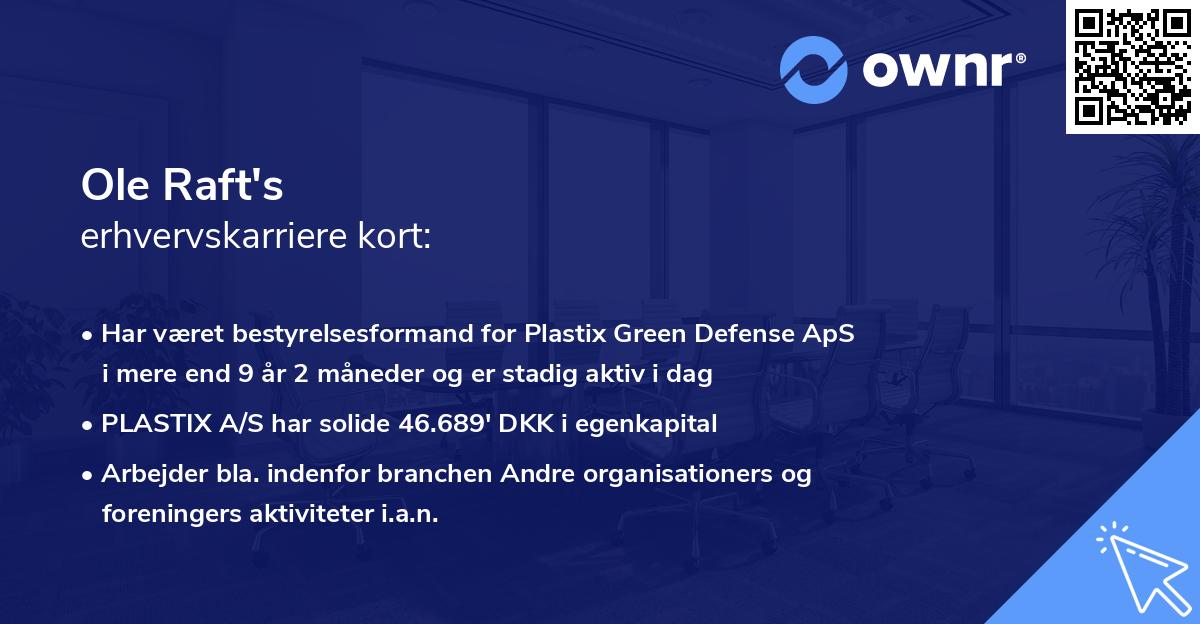 ownr®

Ole Raft's
erhvervskarriere kort:

• Har været bestyrelsesformand for Plastix Green Defense ApS i mere end 9 år 2 måneder og er stadig aktiv i dag

• PLASTIX A/S har solide 46.689' DKK i egenkapital

• Arbejder bla. indenfor branchen Andre organisationers og foreningers aktiviteter i.a.n.